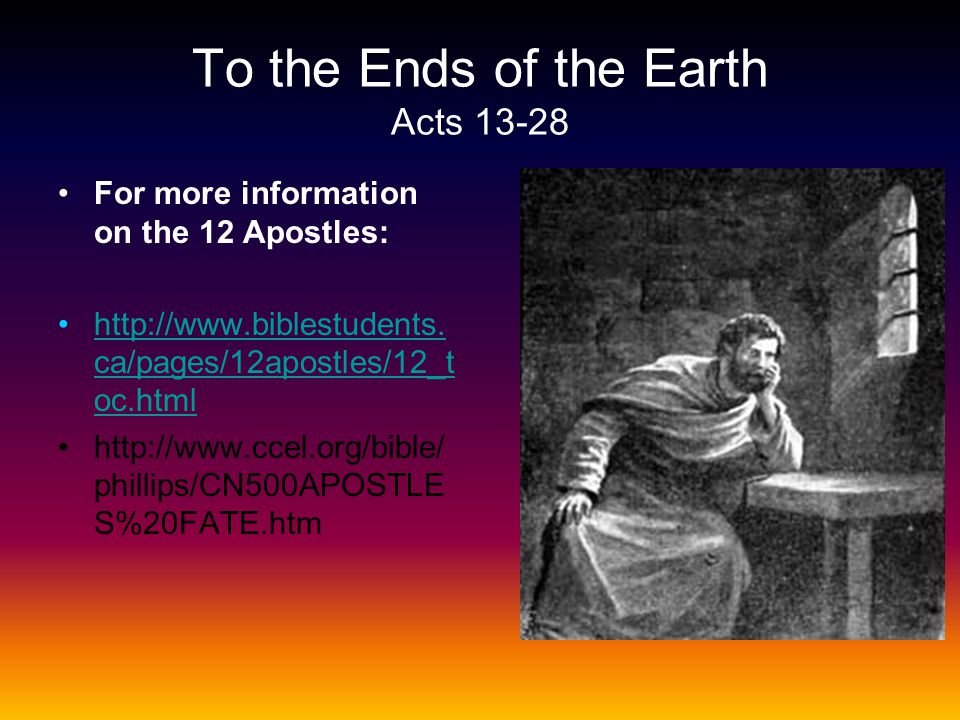 To the Ends of the Earth
Acts 13-28

• For more information on the 12 Apostles:

• http://www.biblestudents.ca/pages/12apostles/12_toc.html

• http://www.ccel.org/bible/phillips/CN500APOSTLES%20FATE.htm